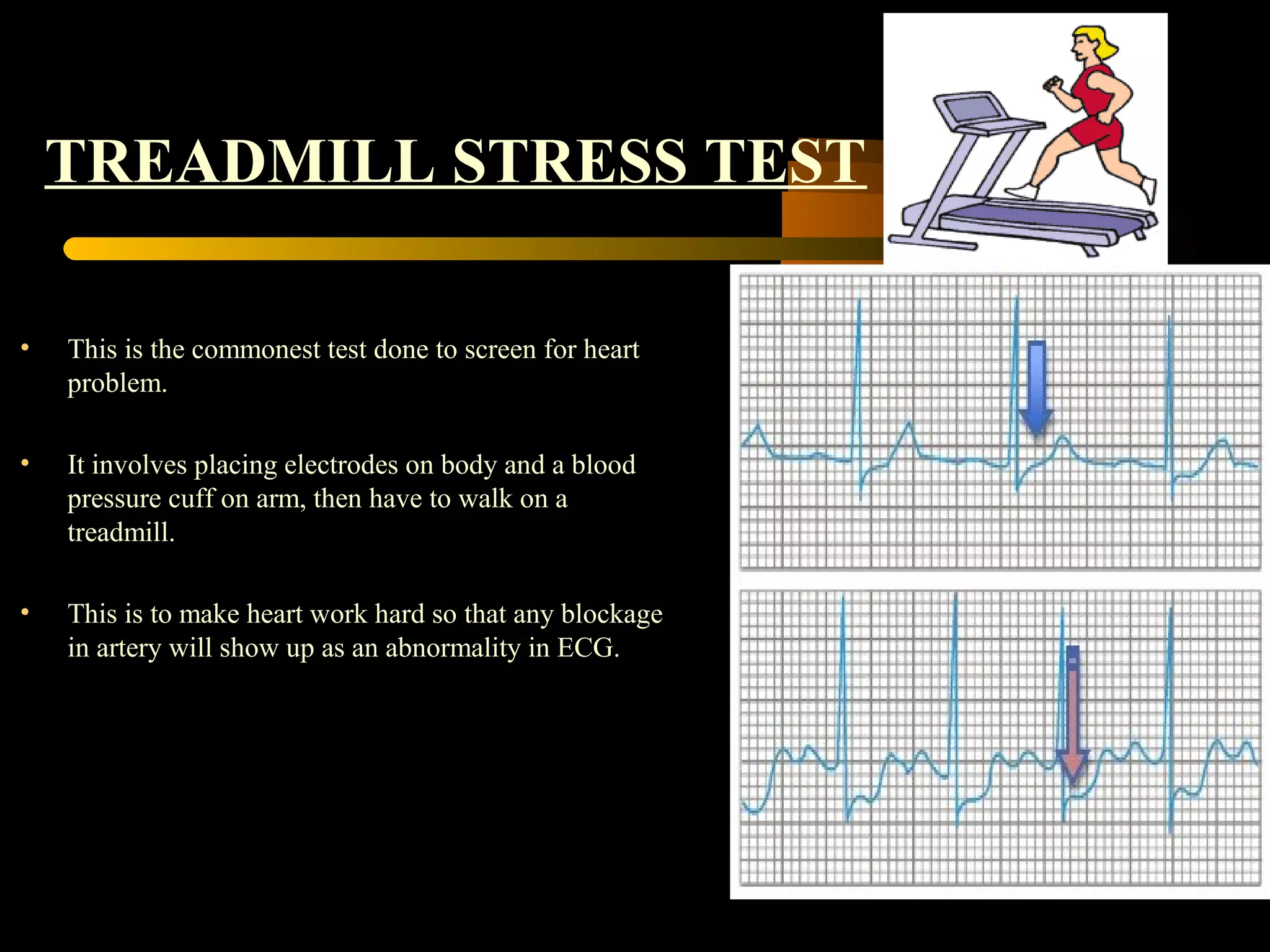 TREADMILL STRESS TEST

• This is the commonest test done to screen for heart problem.

• It involves placing electrodes on body and a blood pressure cuff on arm, then have to walk on a treadmill.

• This is to make heart work hard so that any blockage in artery will show up as an abnormality in ECG.